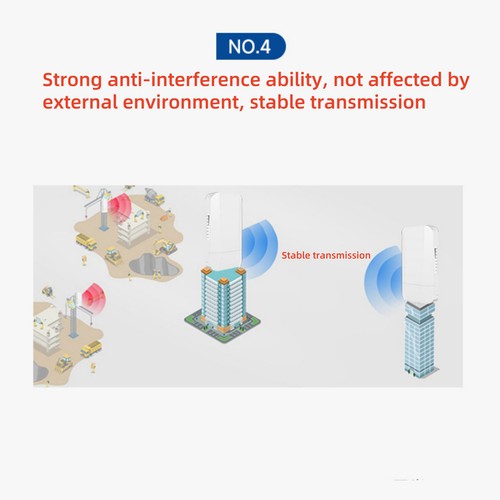 NO.4

Strong anti-interference ability, not affected by external environment, stable transmission

Stable transmission